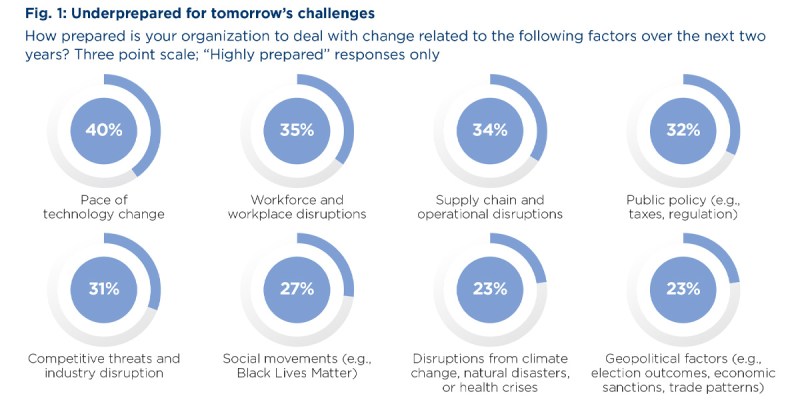 Fig. 1: Underprepared for tomorrow's challenges

How prepared is your organization to deal with change related to the following factors over the next two years? Three point scale; "Highly prepared" responses only

40%
Pace of technology change

35%
Workforce and workplace disruptions

34%
Supply chain and operational disruptions

32%
Public policy (e.g., taxes, regulation)

31%
Competitive threats and industry disruption

27%
Social movements (e.g., Black Lives Matter)

23%
Disruptions from climate change, natural disasters, or health crises

23%
Geopolitical factors (e.g., election outcomes, economic sanctions, trade patterns)